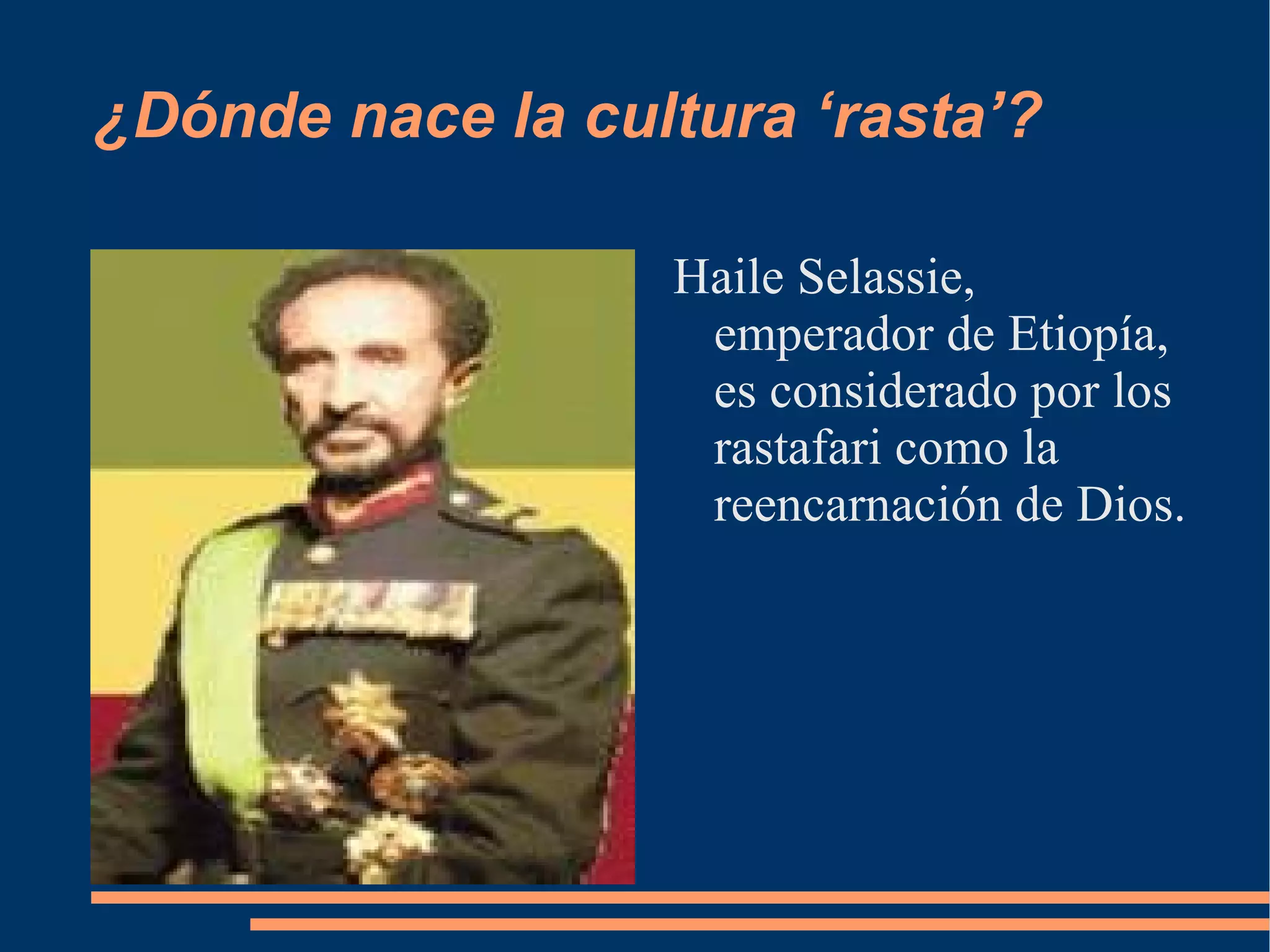 ¿Dónde nace la cultura ‘rasta’?

Haile Selassie, emperador de Etiopía, es considerado por los rastafari como la reencarnación de Dios.